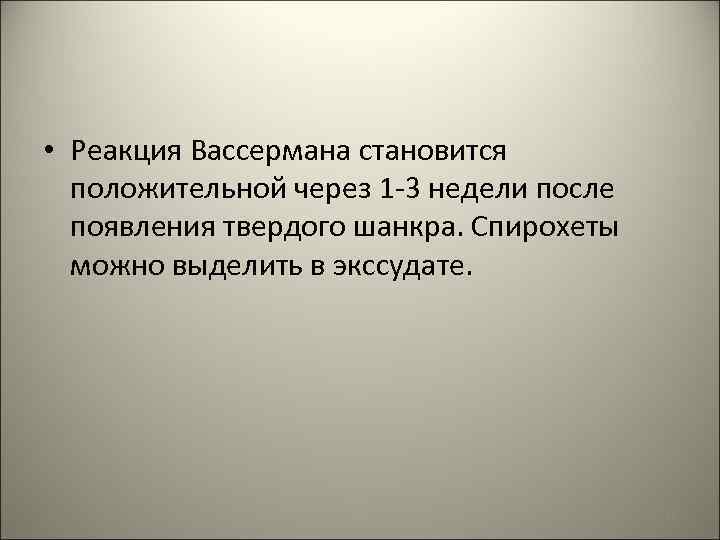 • Реакция Вассермана становится положительной через 1-3 недели после появления твердого шанкра. Спирохеты можно выделить в экссудате.